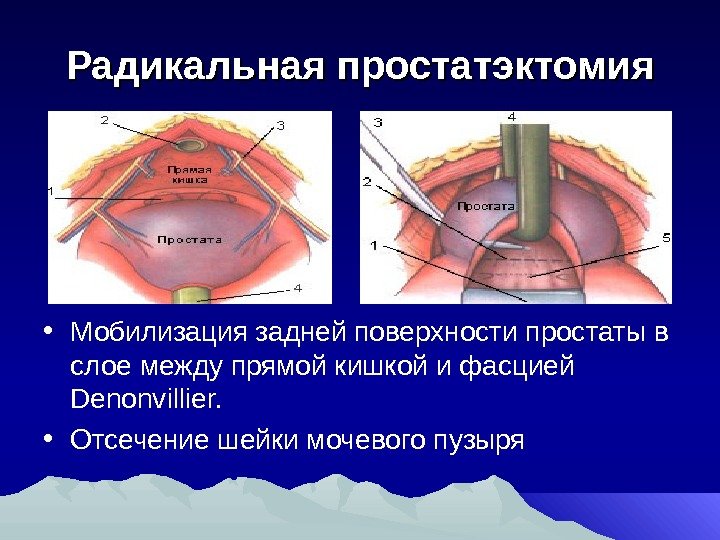 Радикальная простатэктомия

2
3
Прямая кишка
1
Простата
4

3
4
2
Простата
1
5

• Мобилизация задней поверхности простаты в слое между прямой кишкой и фасцией Denonvillier.

• Отсечение шейки мочевого пузыря